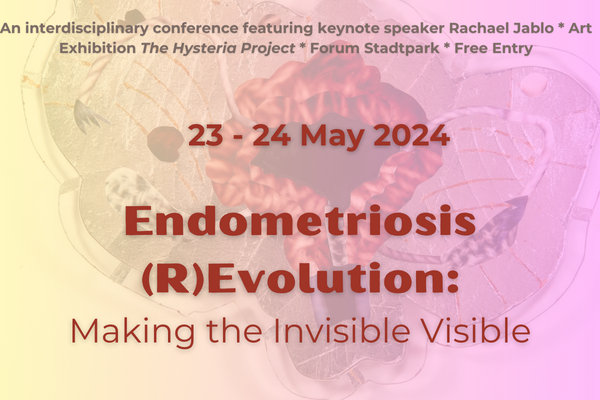 An interdisciplinary conference featuring keynote speaker Rachael Jablo * Art Exhibition The Hysteria Project * Forum Stadtpark * Free Entry

23 - 24 May 2024

Endometriosis (R)Evolution:
Making the Invisible Visible